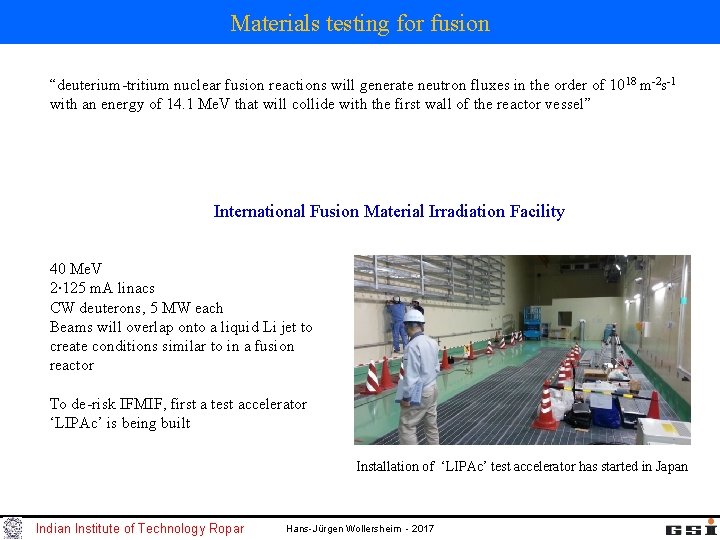 Materials testing for fusion

“deuterium-tritium nuclear fusion reactions will generate neutron fluxes in the order of $10^{18}$ $m^{-2}s^{-1}$ with an energy of 14.1 MeV that will collide with the first wall of the reactor vessel”

International Fusion Material Irradiation Facility

40 MeV
2·125 mA linacs
CW deuterons, 5 MW each
Beams will overlap onto a liquid Li jet to create conditions similar to in a fusion reactor

To de-risk IFMIF, first a test accelerator ‘LIPAc’ is being built

Installation of ‘LIPAc’ test accelerator has started in Japan

Indian Institute of Technology Ropar

Hans-Jürgen Wollersheim - 2017

GSI